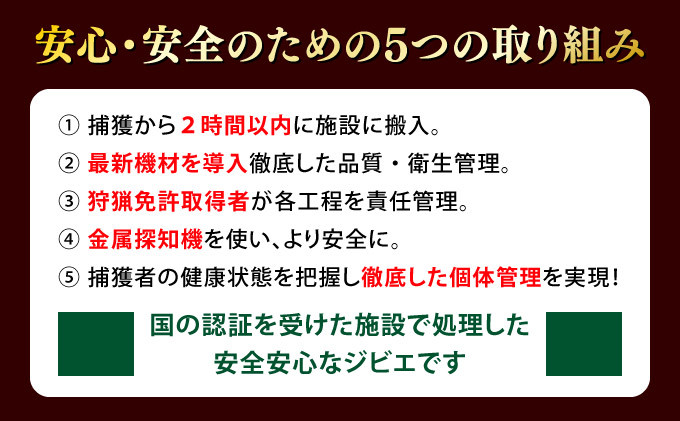 安心・安全のための5つの取り組み

① 捕獲から２時間以内に施設に搬入。

② 最新機材を導入徹底した品質・衛生管理。

③ 狩猟免許取得者が各工程を責任管理。

④ 金属探知機を使い、より安全に。

⑤ 捕獲者の健康状態を把握し徹底した個体管理を実現！

国の認証を受けた施設で処理した
安全安心なジビエです